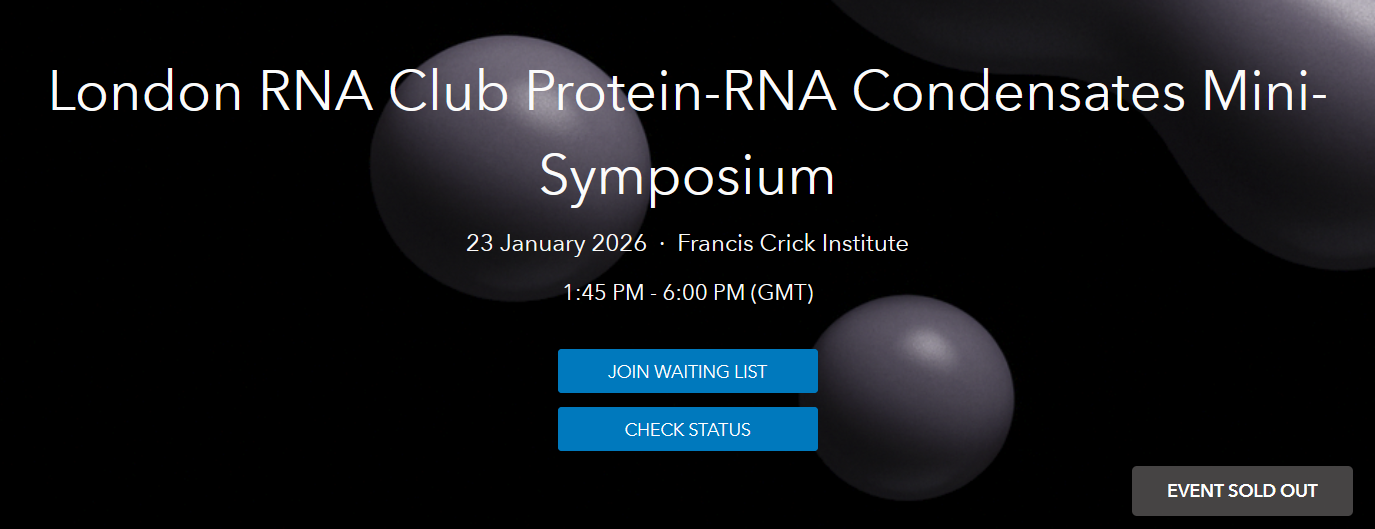 London RNA Club Protein-RNA Condensates Mini-Symposium

23 January 2026 · Francis Crick Institute

1:45 PM - 6:00 PM (GMT)

JOIN WAITING LIST

CHECK STATUS

EVENT SOLD OUT